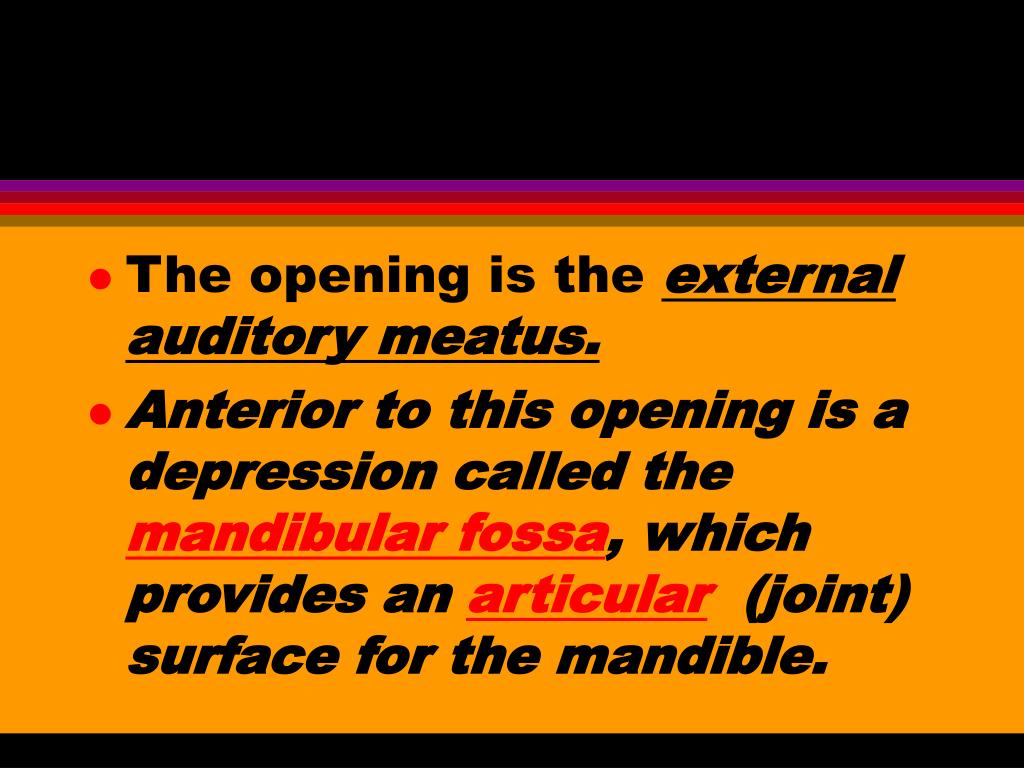 - The opening is the external auditory meatus.
- Anterior to this opening is a depression called the mandibular fossa, which provides an articular (joint) surface for the mandible.